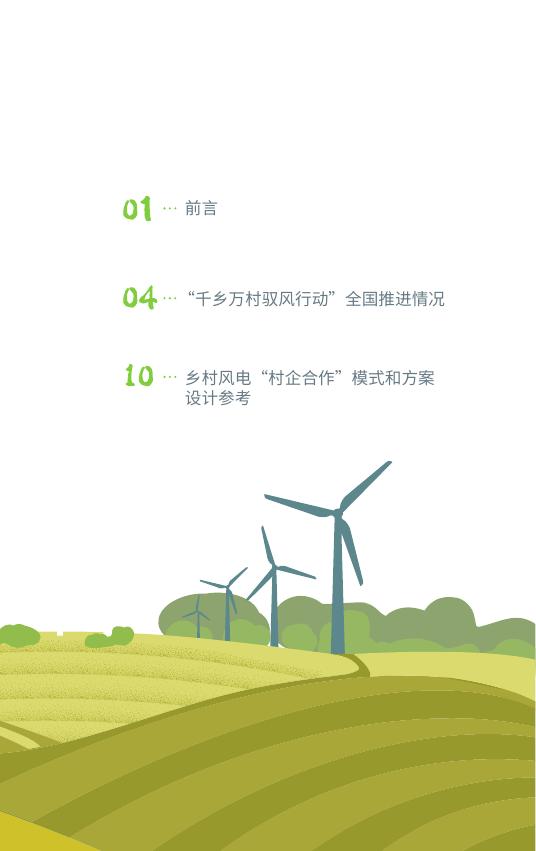 01 … 前言

04 … “千乡万村驭风行动”全国推进情况

10 … 乡村风电“村企合作”模式和方案设计参考